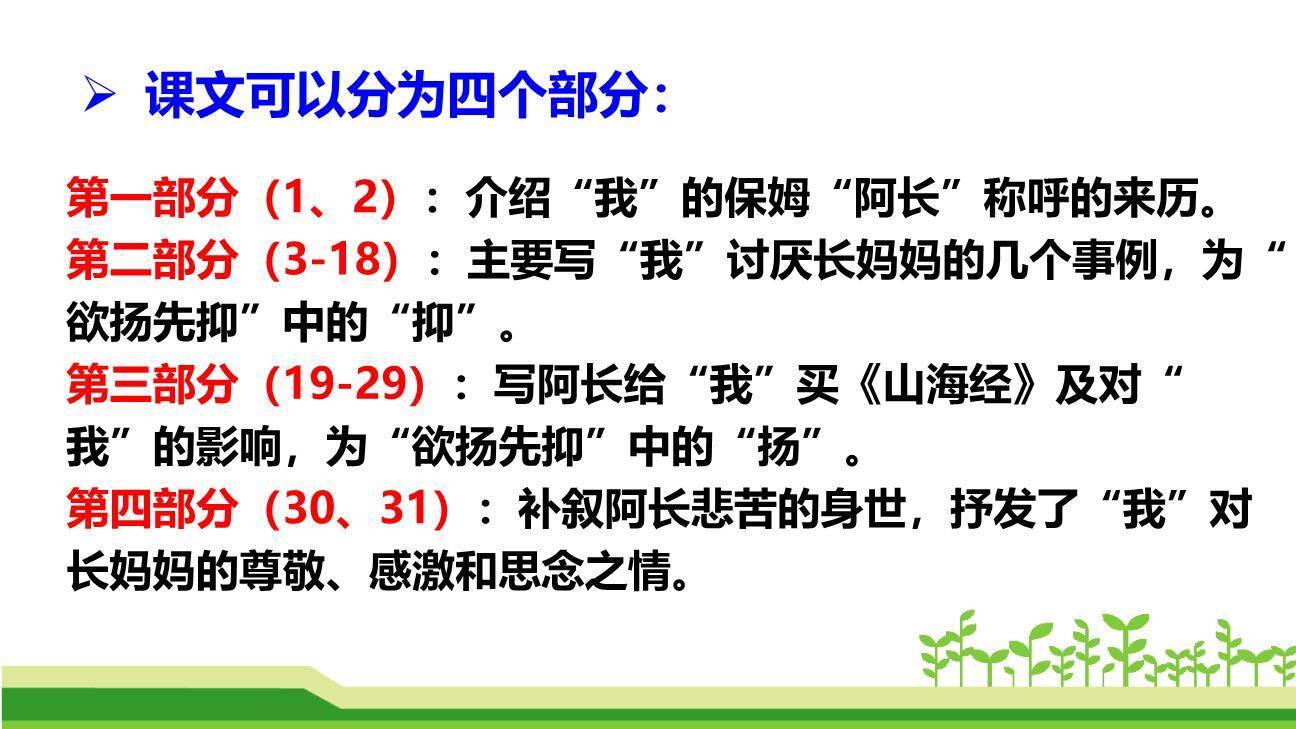 ➢ 课文可以分为四个部分：

第一部分（1、2）：介绍“我”的保姆“阿长”称呼的来历。
第二部分（3-18）：主要写“我”讨厌长妈妈的几个事例，为“欲扬先抑”中的“抑”。
第三部分（19-29）：写阿长给“我”买《山海经》及对“我”的影响，为“欲扬先抑”中的“扬”。
第四部分（30、31）：补叙阿长悲苦的身世，抒发了“我”对长妈妈的尊敬、感激和思念之情。